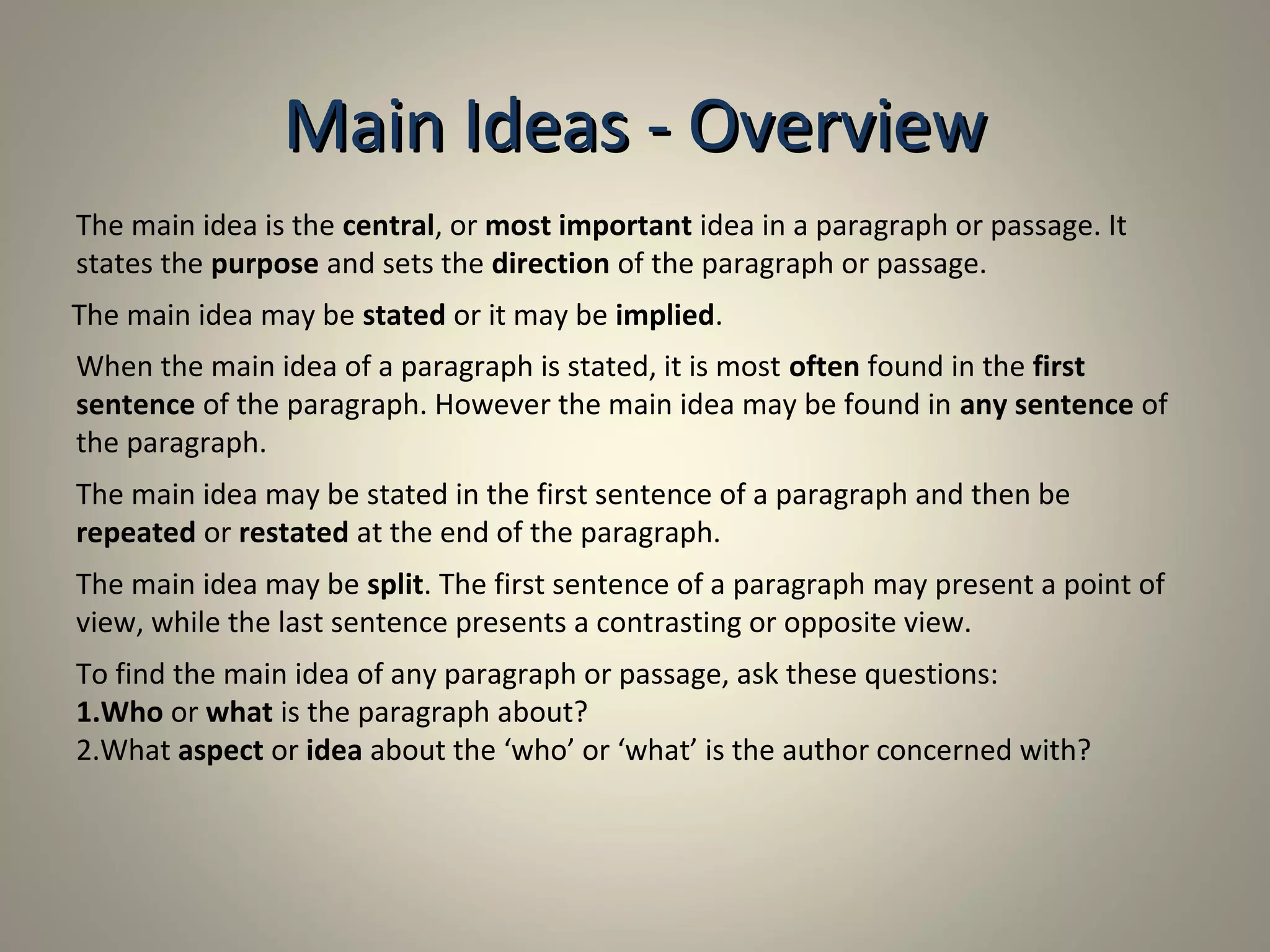 Main Ideas - Overview

The main idea is the central, or most important idea in a paragraph or passage. It states the purpose and sets the direction of the paragraph or passage.

The main idea may be stated or it may be implied.

When the main idea of a paragraph is stated, it is most often found in the first sentence of the paragraph. However the main idea may be found in any sentence of the paragraph.

The main idea may be stated in the first sentence of a paragraph and then be repeated or restated at the end of the paragraph.

The main idea may be split. The first sentence of a paragraph may present a point of view, while the last sentence presents a contrasting or opposite view.

To find the main idea of any paragraph or passage, ask these questions:
1.Who or what is the paragraph about?
2.What aspect or idea about the ‘who’ or ‘what’ is the author concerned with?